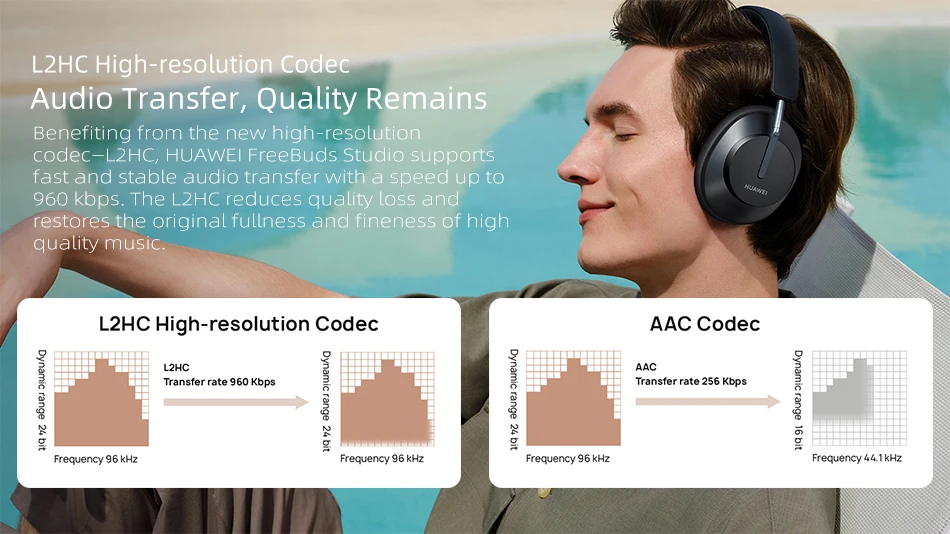 L2HC High-resolution Codec
Audio Transfer, Quality Remains
Benefiting from the new high-resolution codec–L2HC, HUAWEI FreeBuds Studio supports fast and stable audio transfer with a speed up to 960 kbps. The L2HC reduces quality loss and restores the original fullness and fineness of high quality music.

HUAWEI

L2HC High-resolution Codec

Dynamic range 24 bit
Frequency 96 kHz
L2HC
Transfer rate 960 Kbps
Dynamic range 24 bit
Frequency 96 kHz

AAC Codec

Dynamic range 24 bit
Frequency 96 kHz
AAC
Transfer rate 256 Kbps
Dynamic range 16 bit
Frequency 44.1 kHz